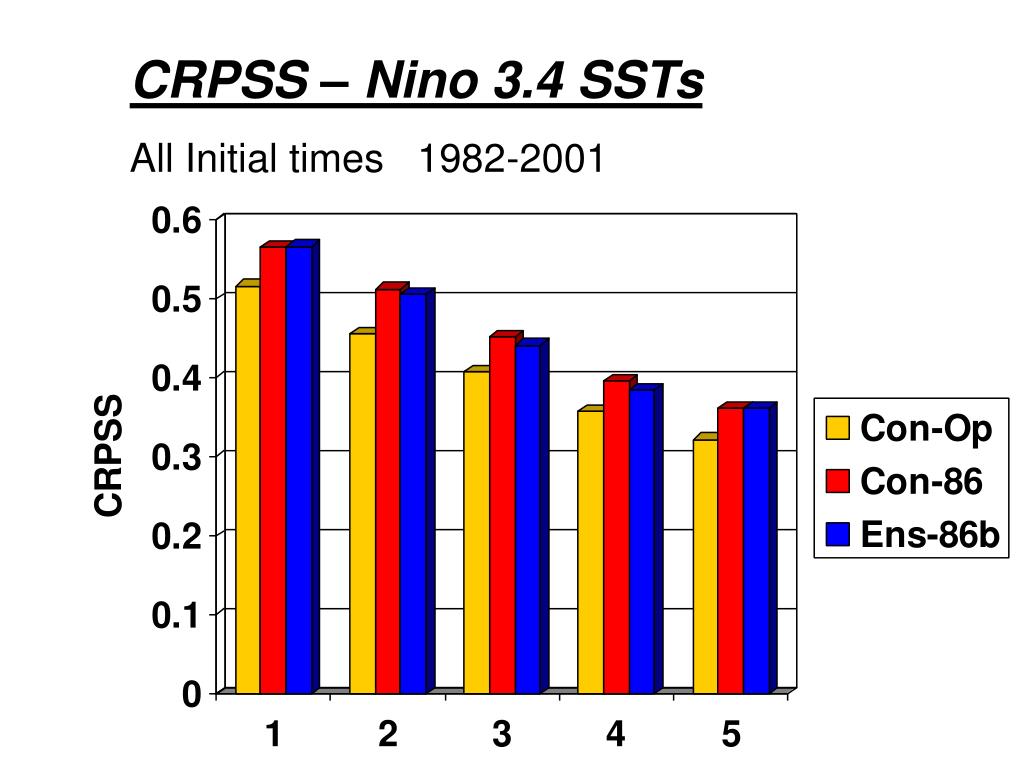 CRPSS – Nino 3.4 SSTs

All Initial times 1982-2001

0.6
0.5
0.4
0.3
0.2
0.1
0

CRPSS

1 2 3 4 5

Con-Op
Con-86
Ens-86b